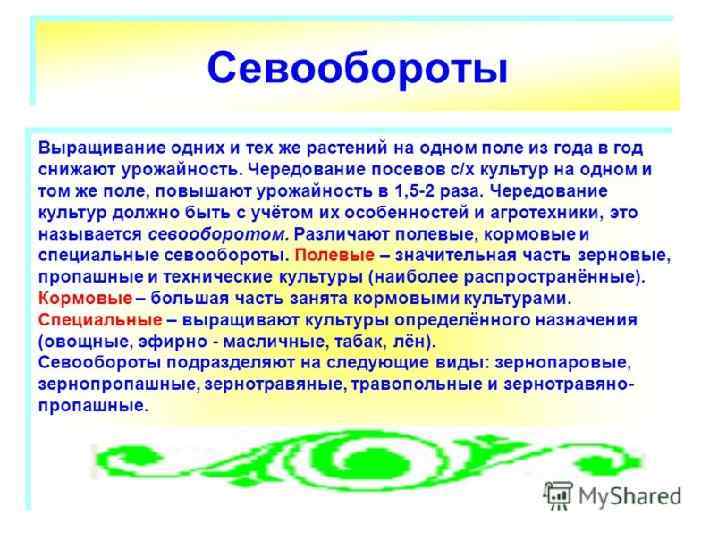 Севообороты

Выращивание одних и тех же растений на одном поле из года в год снижают урожайность. Чередование посевов с/х культур на одном и том же поле, повышают урожайность в 1,5-2 раза. Чередование культур должно быть с учётом их особенностей и агротехники, это называется севооборотом. Различают полевые, кормовые и специальные севообороты. Полевые – значительная часть зерновые, пропашные и технические культуры (наиболее распространённые). Кормовые – большая часть занята кормовыми культурами. Специальные – выращивают культуры определённого назначения (овощные, эфирно - масличные, табак, лён). Севообороты подразделяют на следующие виды: зернопаровые, зернопропашные, зернотравяные, травопольные и зернотравяно-пропашные.

MyShared